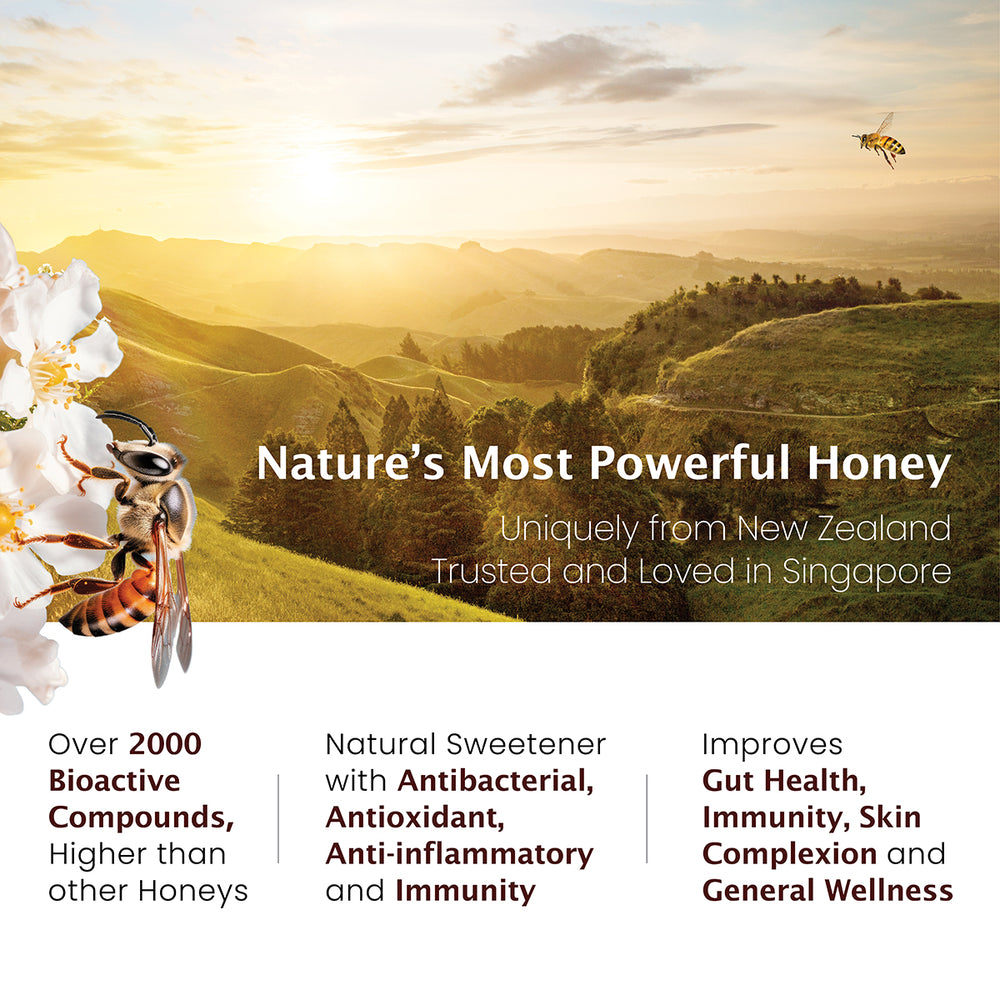 Nature's Most Powerful Honey

Uniquely from New Zealand
Trusted and Loved in Singapore

Over 2000 Bioactive Compounds, Higher than other Honeys

Natural Sweetener with Antibacterial, Antioxidant, Anti-inflammatory and Immunity

Improves Gut Health, Immunity, Skin Complexion and General Wellness